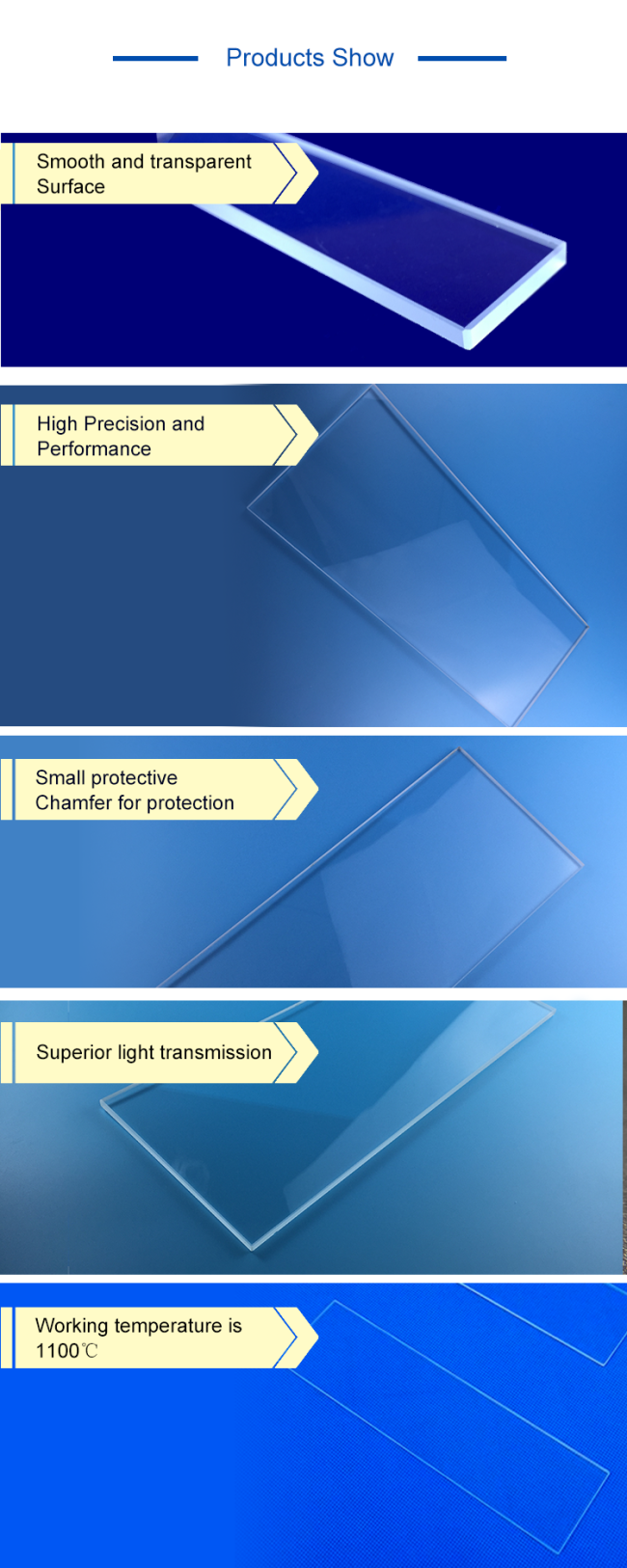 Products Show

Smooth and transparent Surface

High Precision and Performance

Small protective Chamfer for protection

Superior light transmission

Working temperature is 1100℃